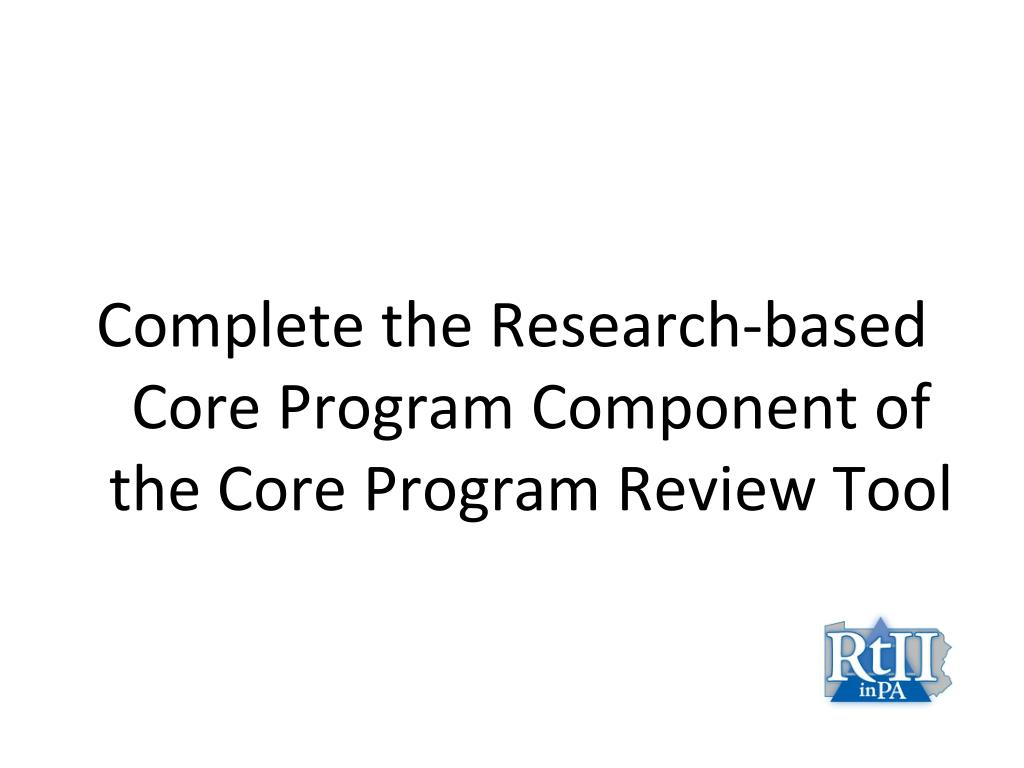 Complete the Research-based Core Program Component of the Core Program Review Tool

RtII
inPA